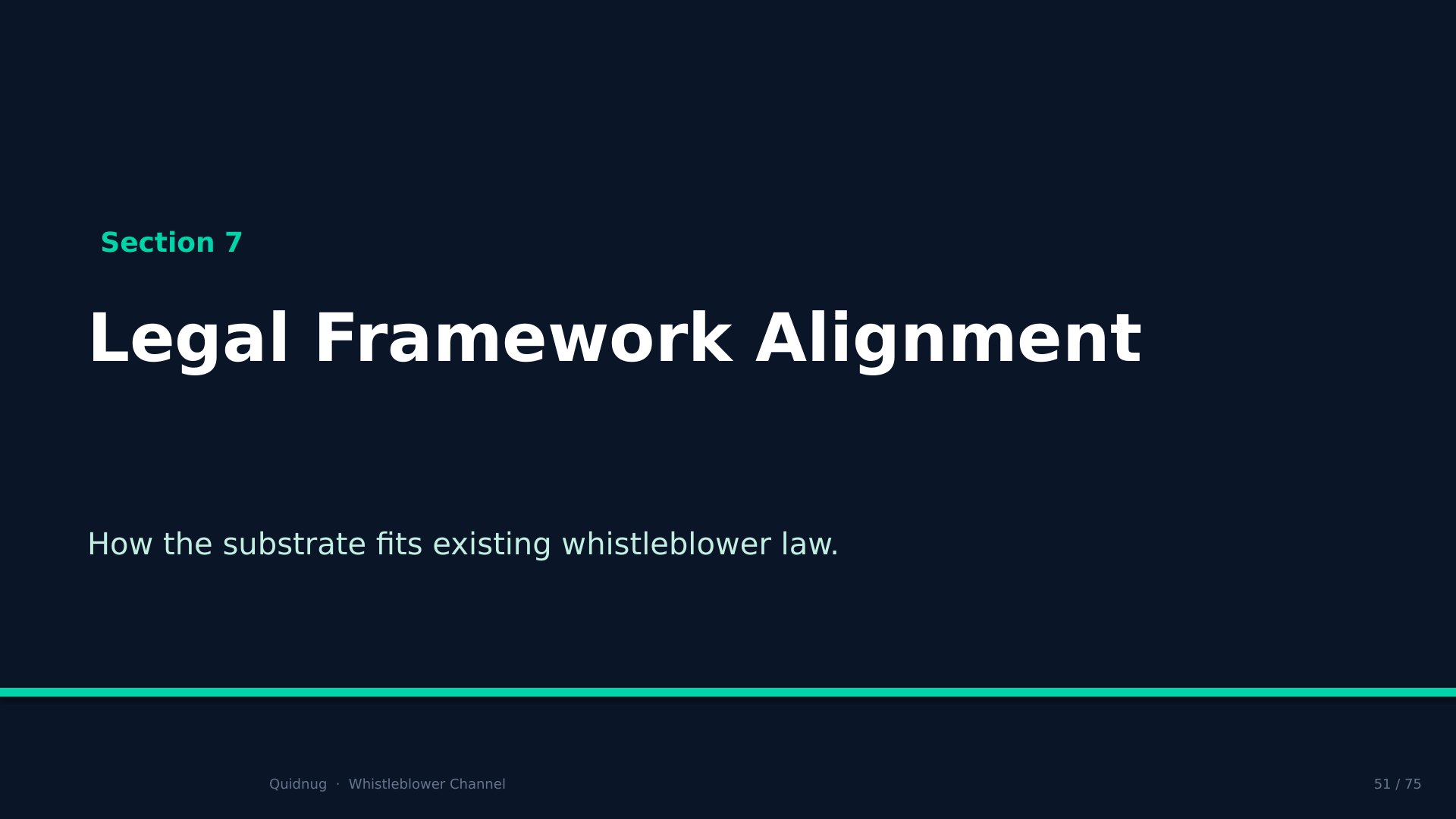 Section 7

Legal Framework Alignment

How the substrate fits existing whistleblower law.

Quidnug · Whistleblower Channel

51 / 75